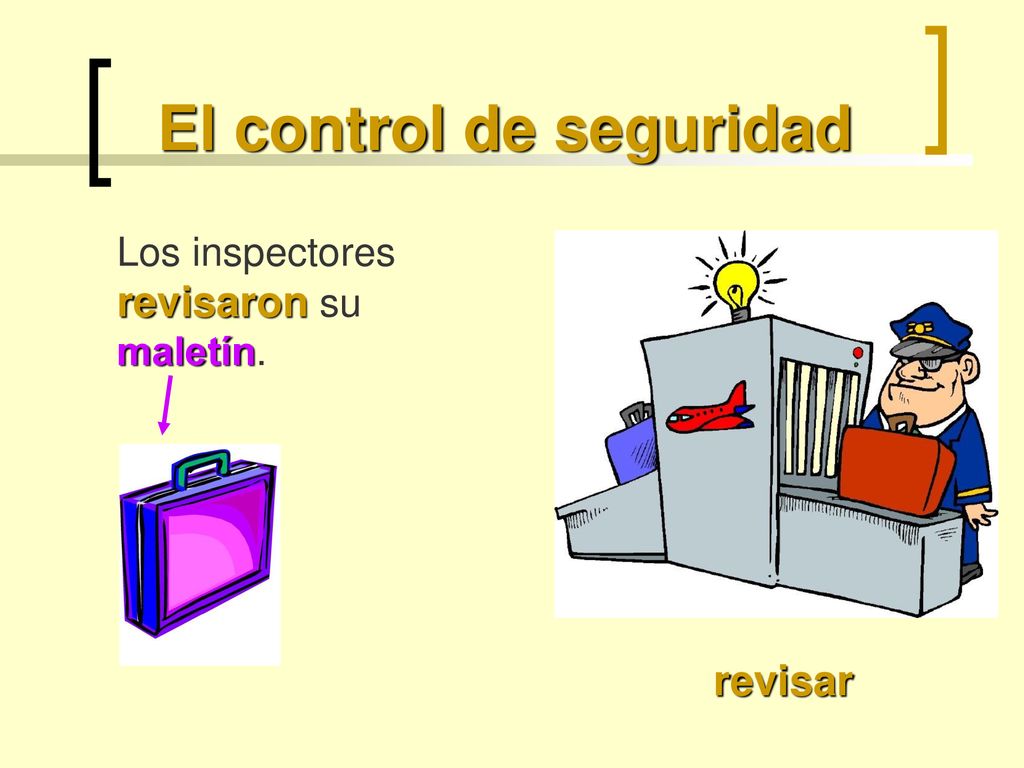 El control de seguridad

Los inspectores revisaron su maletín.

revisar